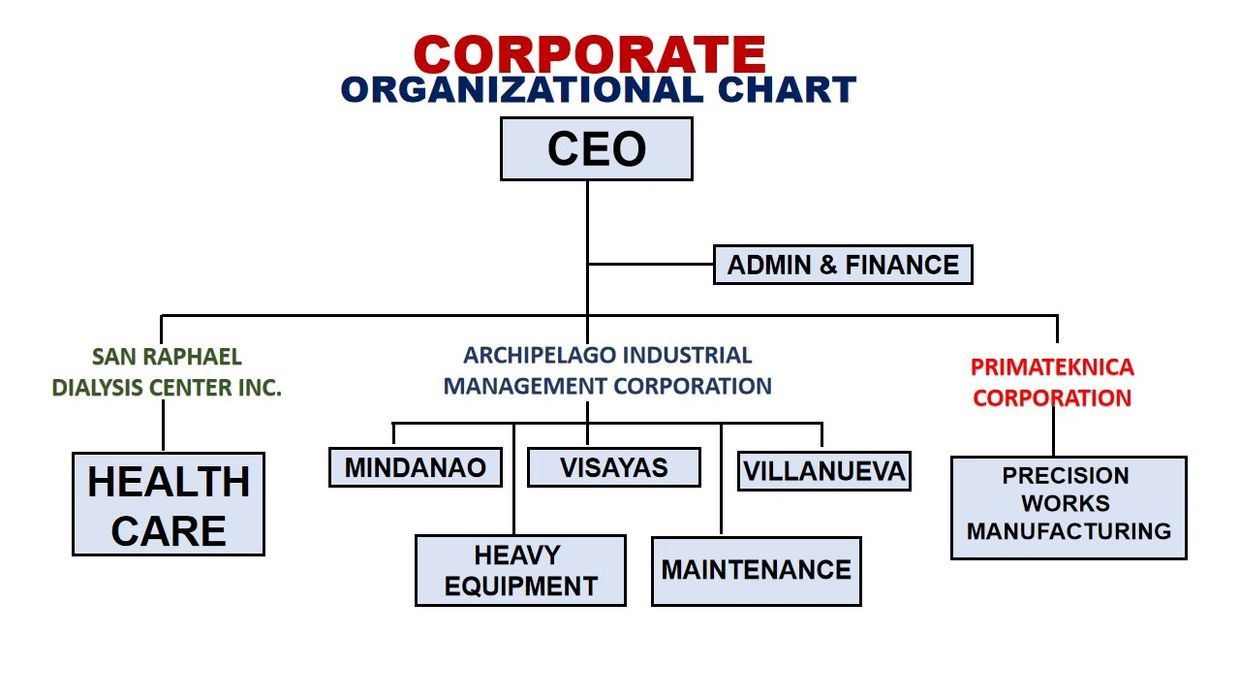 CORPORATE
ORGANIZATIONAL CHART

CEO

ADMIN & FINANCE

SAN RAPHAEL DIALYSIS CENTER INC.

HEALTH CARE

ARCHIPELAGO INDUSTRIAL MANAGEMENT CORPORATION

MINDANAO

VISAYAS

VILLANUEVA

HEAVY EQUIPMENT

MAINTENANCE

PRIMATEKNICA CORPORATION

PRECISION WORKS MANUFACTURING